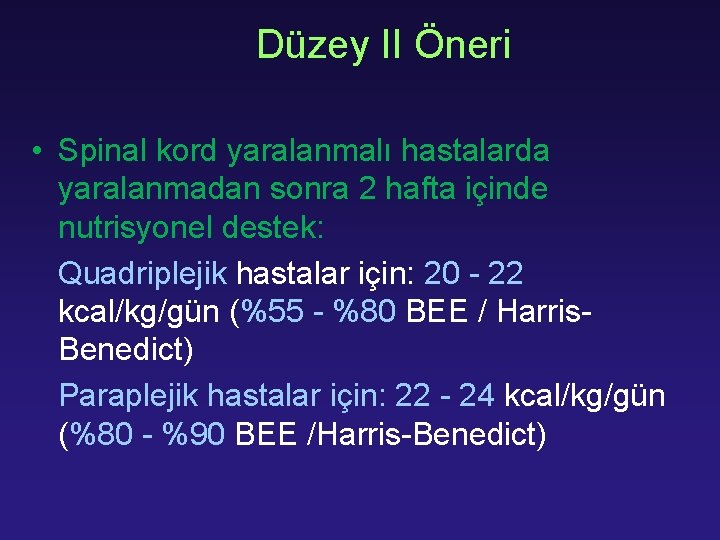 Düzey II Öneri

• Spinal kord yaralanmalı hastalarda yaralanmadan sonra 2 hafta içinde nutrisyonel destek:

Quadriplejik hastalar için: 20 - 22 kcal/kg/gün (%55 - %80 BEE / Harris-Benedict)

Paraplejik hastalar için: 22 - 24 kcal/kg/gün (%80 - %90 BEE /Harris-Benedict)